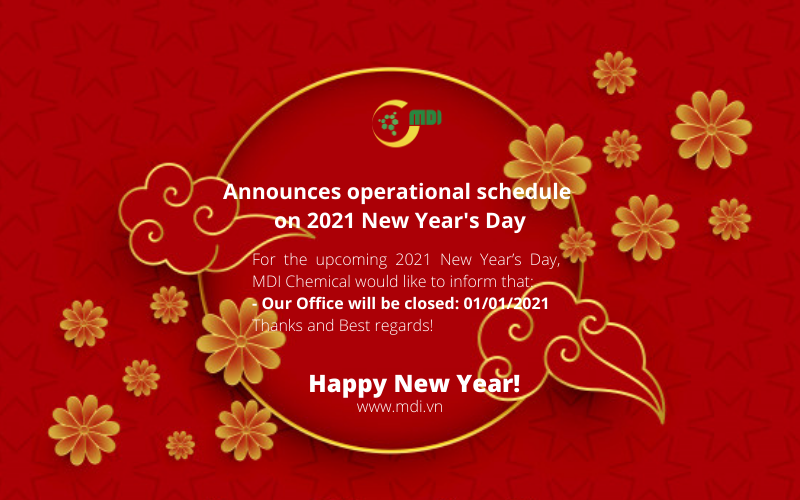 MDI

Announces operational schedule on 2021 New Year's Day

For the upcoming 2021 New Year's Day, MDI Chemical would like to inform that:
- Our Office will be closed: 01/01/2021
Thanks and Best regards!

Happy New Year!
www.mdi.vn